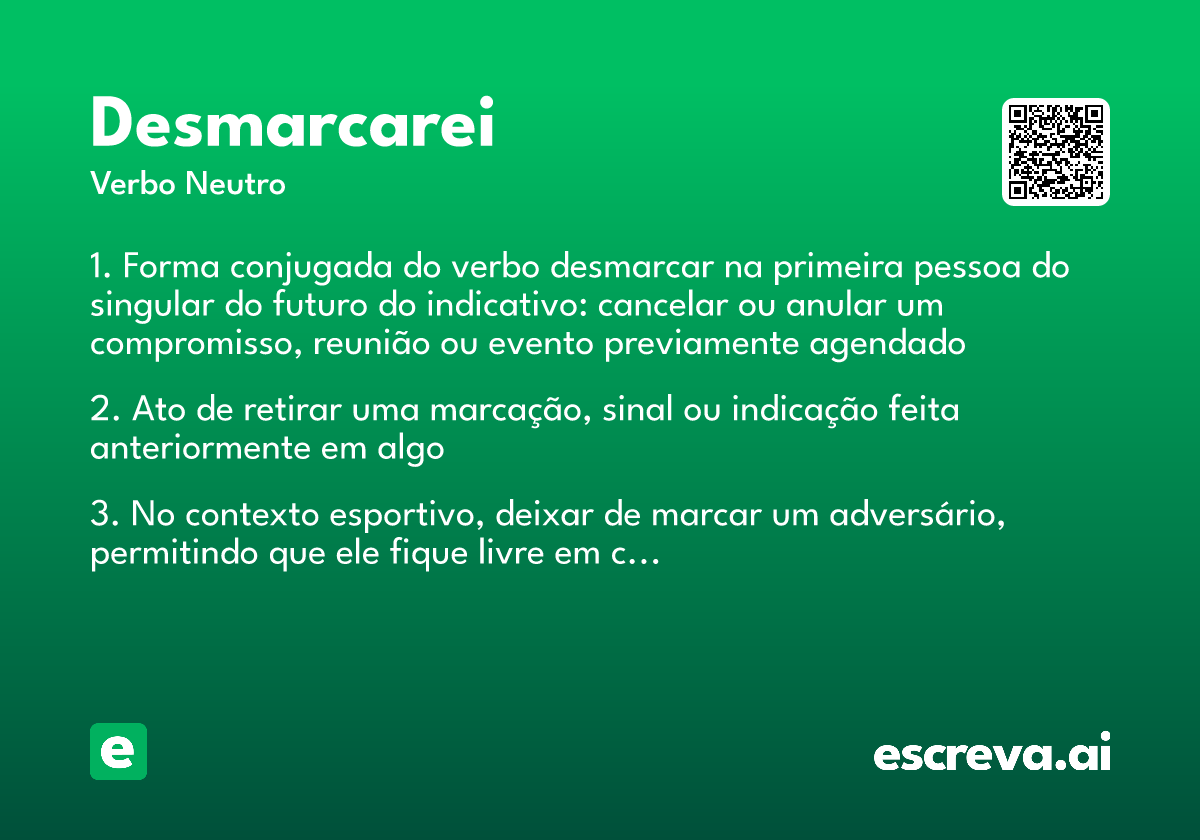 Desmarcarei
Verbo Neutro

1. Forma conjugada do verbo desmarcar na primeira pessoa do singular do futuro do indicativo: cancelar ou anular um compromisso, reunião ou evento previamente agendado

2. Ato de retirar uma marcação, sinal ou indicação feita anteriormente em algo

3. No contexto esportivo, deixar de marcar um adversário, permitindo que ele fique livre em c...

e

escreva.ai